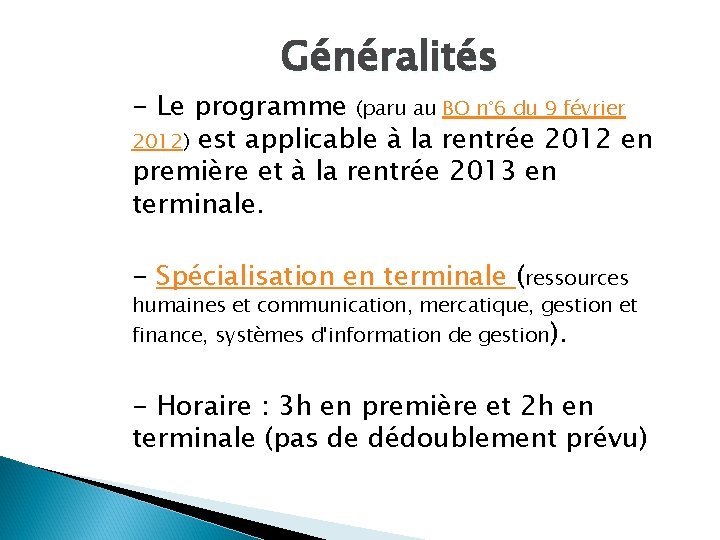 Généralités

- Le programme (paru au BO n°6 du 9 février 2012) est applicable à la rentrée 2012 en première et à la rentrée 2013 en terminale.

- Spécialisation en terminale (ressources humaines et communication, mercatique, gestion et finance, systèmes d'information de gestion).

- Horaire : 3h en première et 2h en terminale (pas de dédoublement prévu)